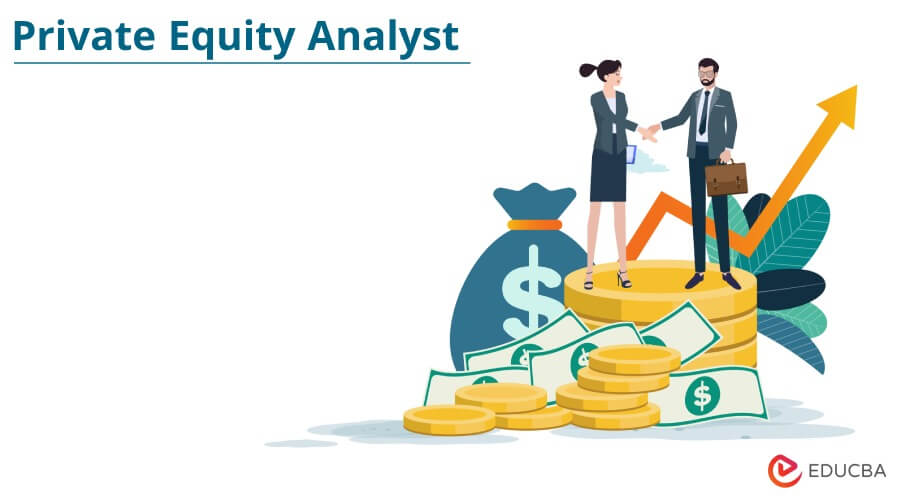 Private Equity Analyst

$

$

$

EDUCBA